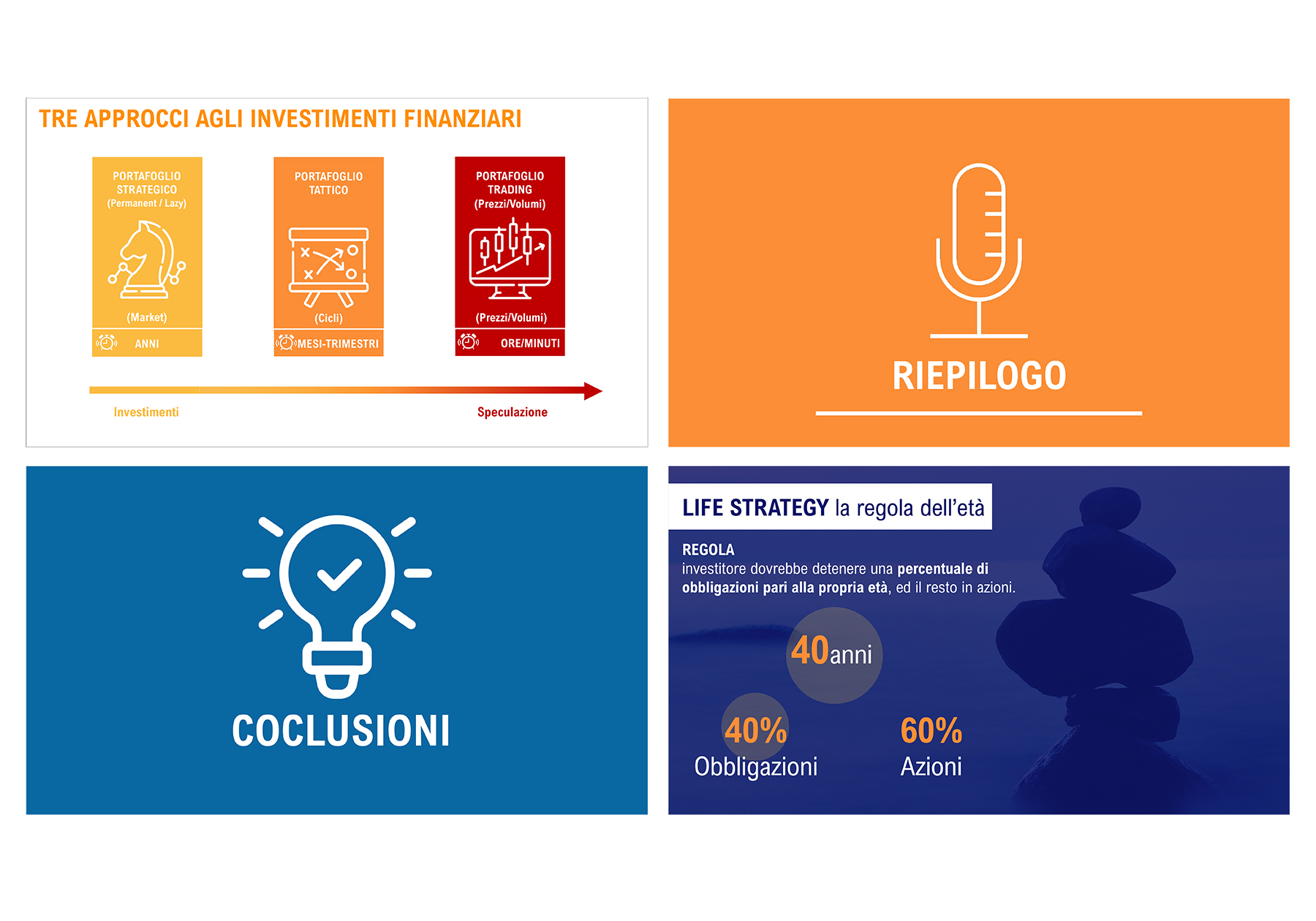 TRE APPROCCI AGLI INVESTIMENTI FINANZIARI

PORTAFOGLIO STRATEGICO (Permanent / Lazy)

(Market)

ANNI

PORTAFOGLIO TATTICO

(Cicli)

MESI-TRIMESTRI

PORTAFOGLIO TRADING (Prezzi/Volumi)

(Prezzi/Volumi)

ORE/MINUTI

Investimenti

Speculazione

RIEPILOGO

COCLUSIONI

LIFE STRATEGY la regola dell'età

REGOLA
investitore dovrebbe detenere una percentuale di obbligazioni pari alla propria età, ed il resto in azioni.

40anni

40%
Obbligazioni

60%
Azioni